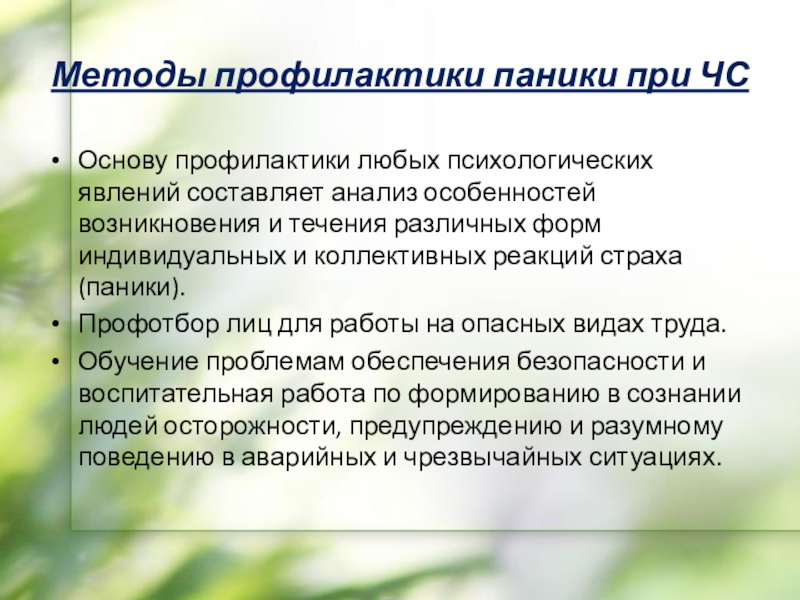 Методы профилактики паники при ЧС

• Основу профилактики любых психологических явлений составляет анализ особенностей возникновения и течения различных форм индивидуальных и коллективных реакций страха (паники).
• Профотбор лиц для работы на опасных видах труда.
• Обучение проблемам обеспечения безопасности и воспитательная работа по формированию в сознании людей осторожности, предупреждению и разумному поведению в аварийных и чрезвычайных ситуациях.